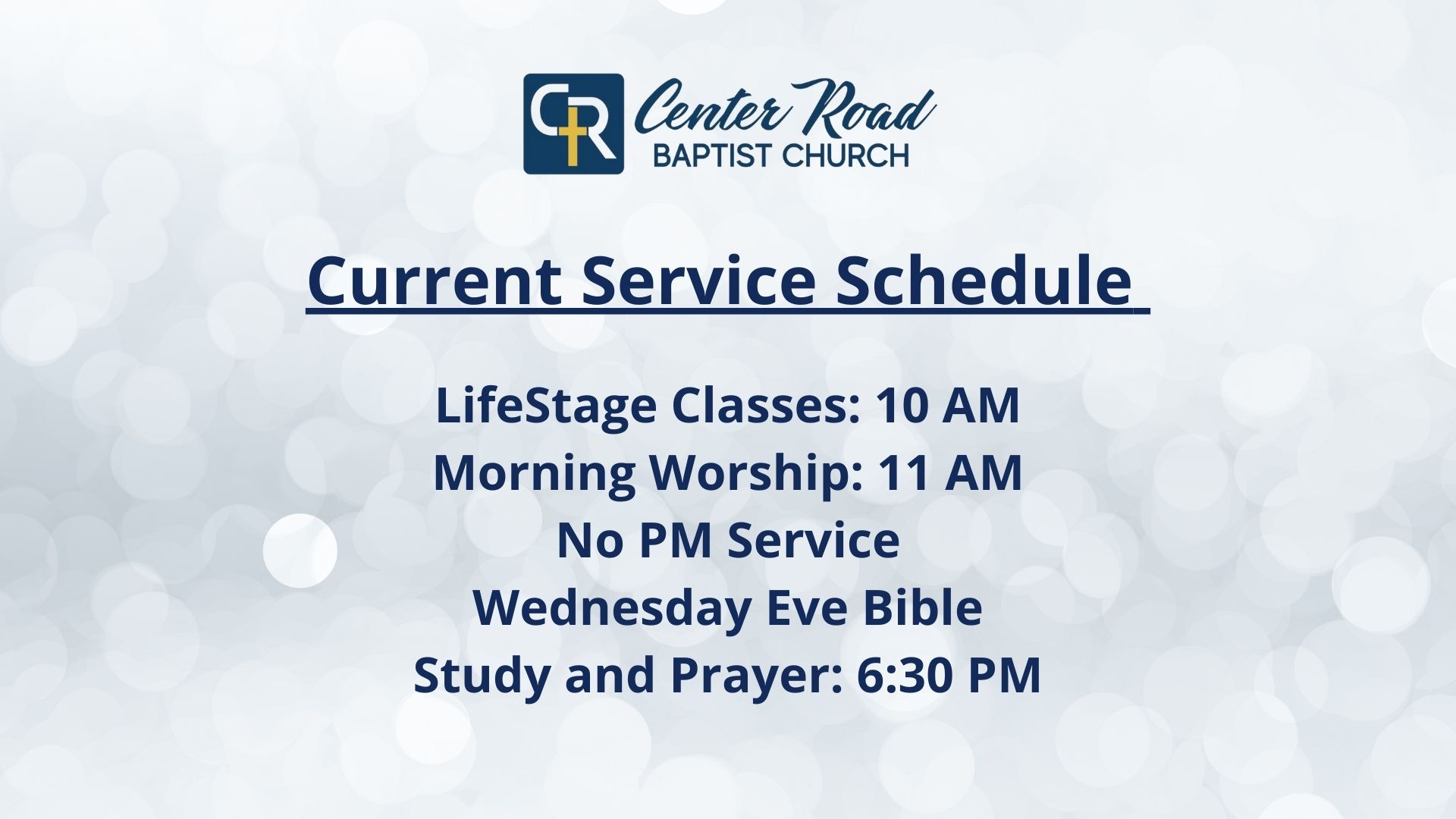 CR Center Road
BAPTIST CHURCH

Current Service Schedule

LifeStage Classes: 10 AM
Morning Worship: 11 AM
No PM Service
Wednesday Eve Bible
Study and Prayer: 6:30 PM